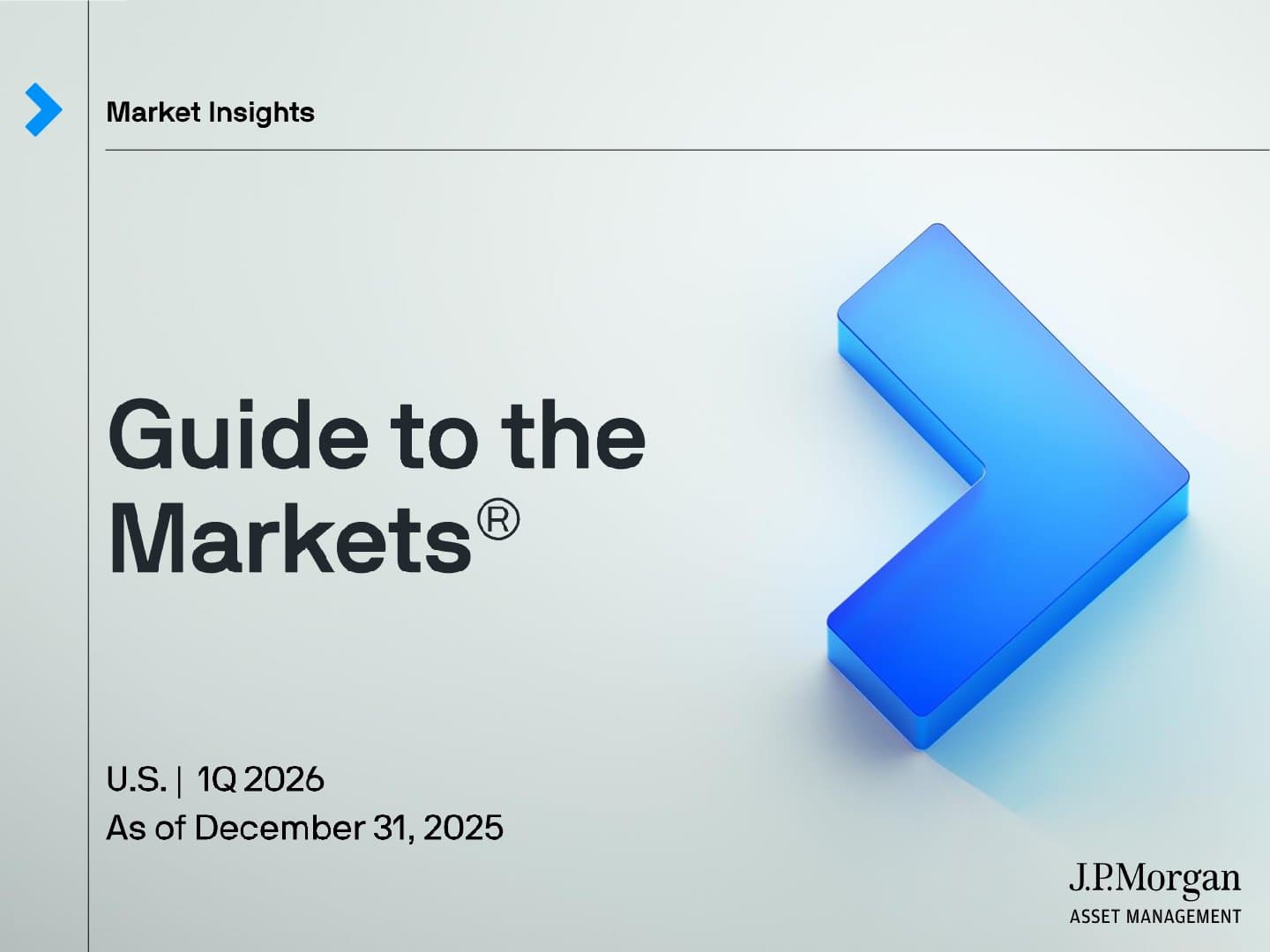 Market Insights

Guide to the Markets®

U.S. | 1Q 2026
As of December 31, 2025

J.P.Morgan
ASSET MANAGEMENT